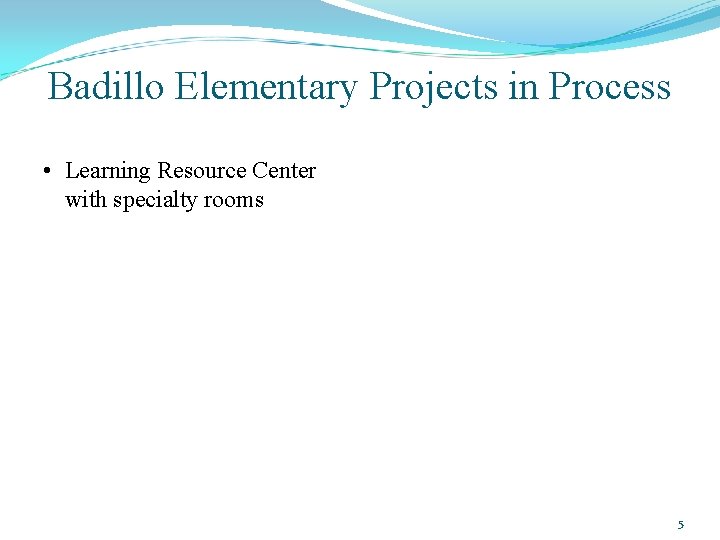 Badillo Elementary Projects in Process

• Learning Resource Center with specialty rooms

5